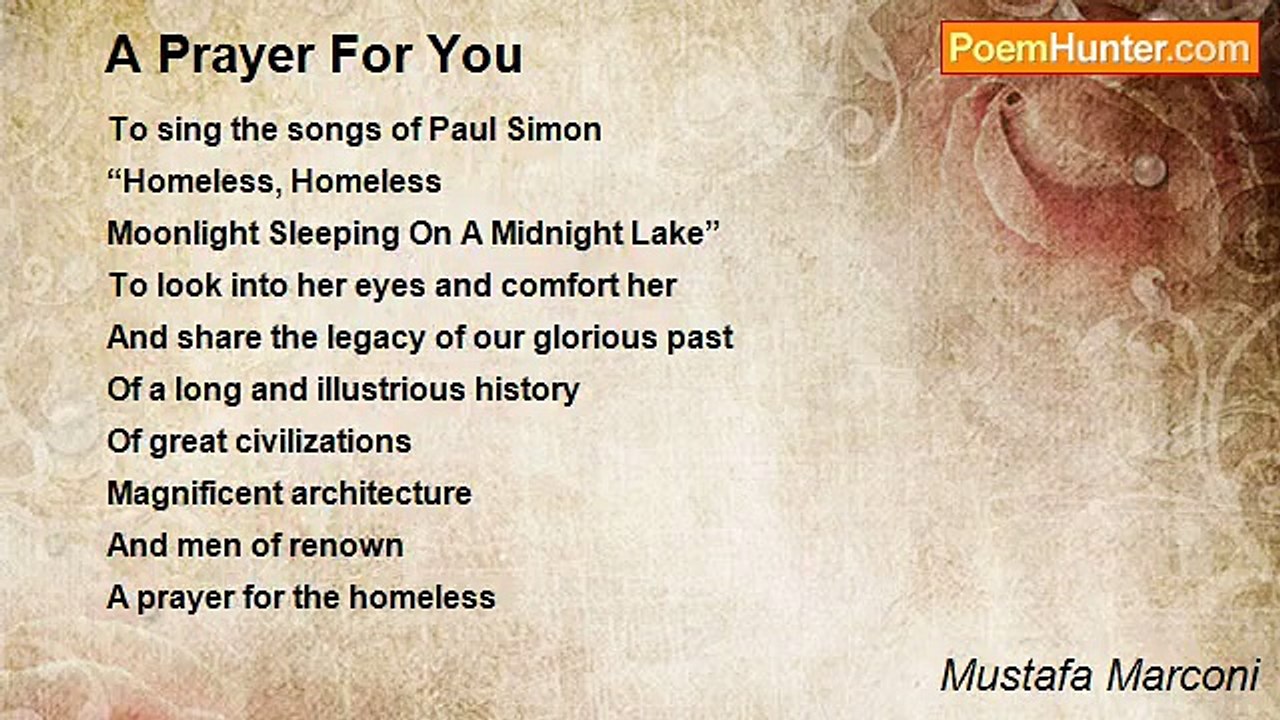 A Prayer For You

PoemHunter.com

To sing the songs of Paul Simon
“Homeless, Homeless
Moonlight Sleeping On A Midnight Lake”
To look into her eyes and comfort her
And share the legacy of our glorious past
Of a long and illustrious history
Of great civilizations
Magnificent architecture
And men of renown
A prayer for the homeless

Mustafa Marconi